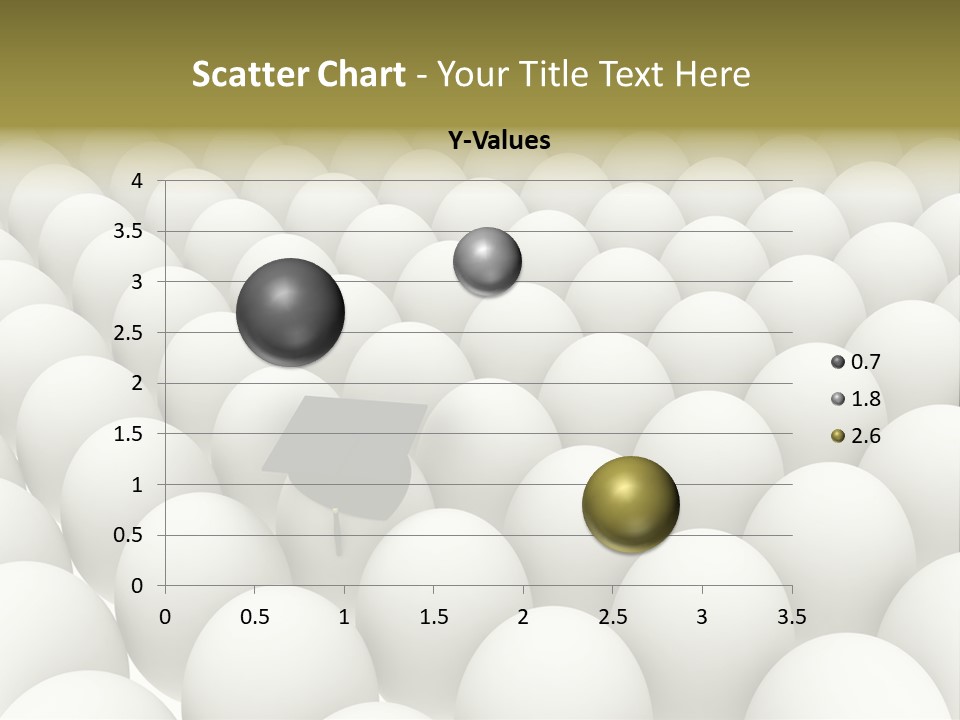 Scatter Chart - Your Title Text Here

Y-Values

4
3.5
3
2.5
2
1.5
1
0.5
0

0 0.5 1 1.5 2 2.5 3 3.5

0.7
1.8
2.6